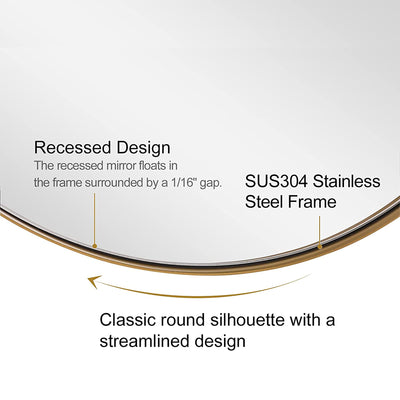 Recessed Design
The recessed mirror floats in the frame surrounded by a 1/16" gap.

SUS304 Stainless Steel Frame

Classic round silhouette with a streamlined design